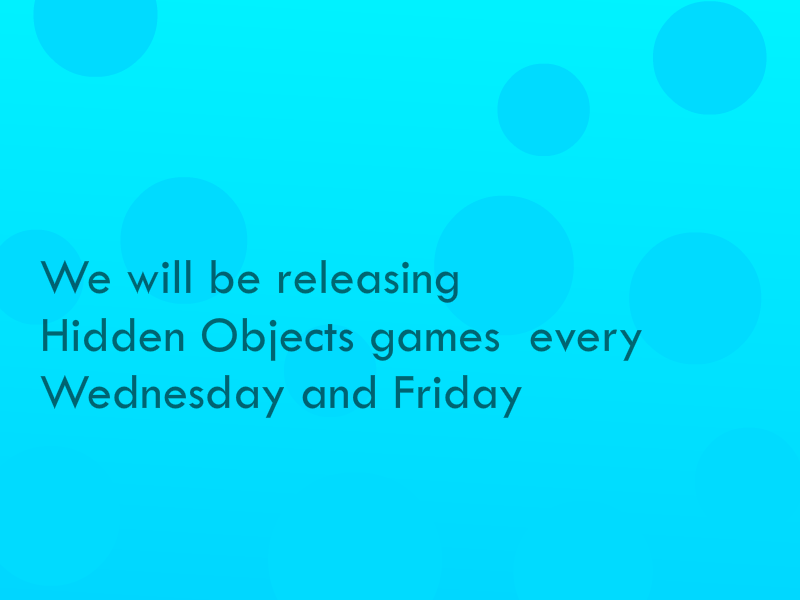 We will be releasing Hidden Objects games every Wednesday and Friday